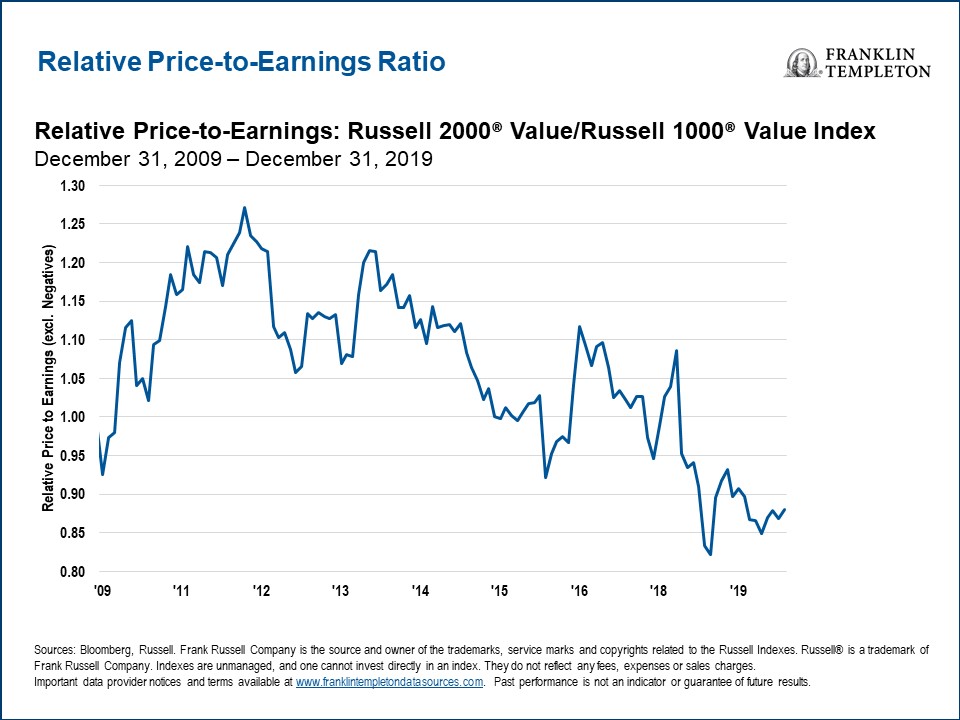 Relative Price-to-Earnings Ratio

FRANKLIN TEMPLETON

Relative Price-to-Earnings: Russell 2000® Value/Russell 1000® Value Index
December 31, 2009 – December 31, 2019

Relative Price to Earnings (excl. Negatives)

1.30
1.25
1.20
1.15
1.10
1.05
1.00
0.95
0.90
0.85
0.80

'09 '11 '12 '13 '14 '15 '16 '18 '19

Sources: Bloomberg, Russell. Frank Russell Company is the source and owner of the trademarks, service marks and copyrights related to the Russell Indexes. Russell® is a trademark of Frank Russell Company. Indexes are unmanaged, and one cannot invest directly in an index. They do not reflect any fees, expenses or sales charges.
Important data provider notices and terms available at www.franklintempletondatasources.com. Past performance is not an indicator or guarantee of future results.